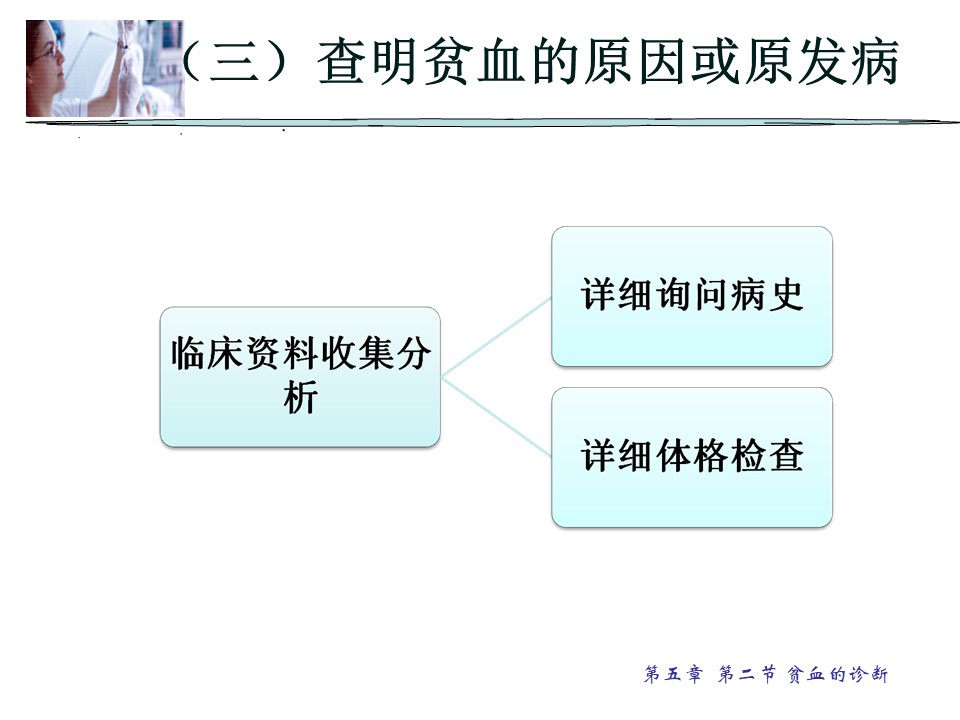 （三）查明贫血的原因或原发病

临床资料收集分析

详细询问病史

详细体格检查

第五章 第二节 贫血的诊断